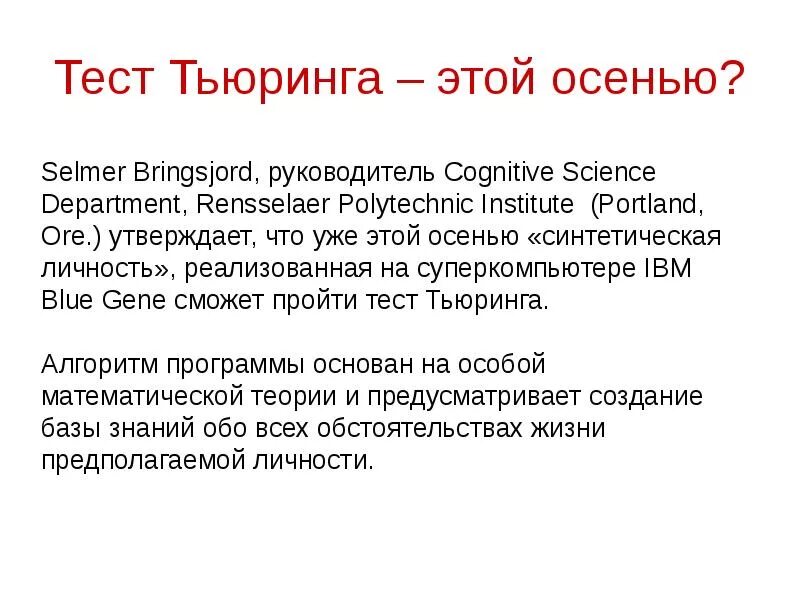 Тест Тьюринга – этой осенью?

Selmer Bringsjord, руководитель Cognitive Science Department, Rensselaer Polytechnic Institute (Portland, Ore.) утверждает, что уже этой осенью «синтетическая личность», реализованная на суперкомпьютере IBM Blue Gene сможет пройти тест Тьюринга.

Алгоритм программы основан на особой математической теории и предусматривает создание базы знаний обо всех обстоятельствах жизни предполагаемой личности.